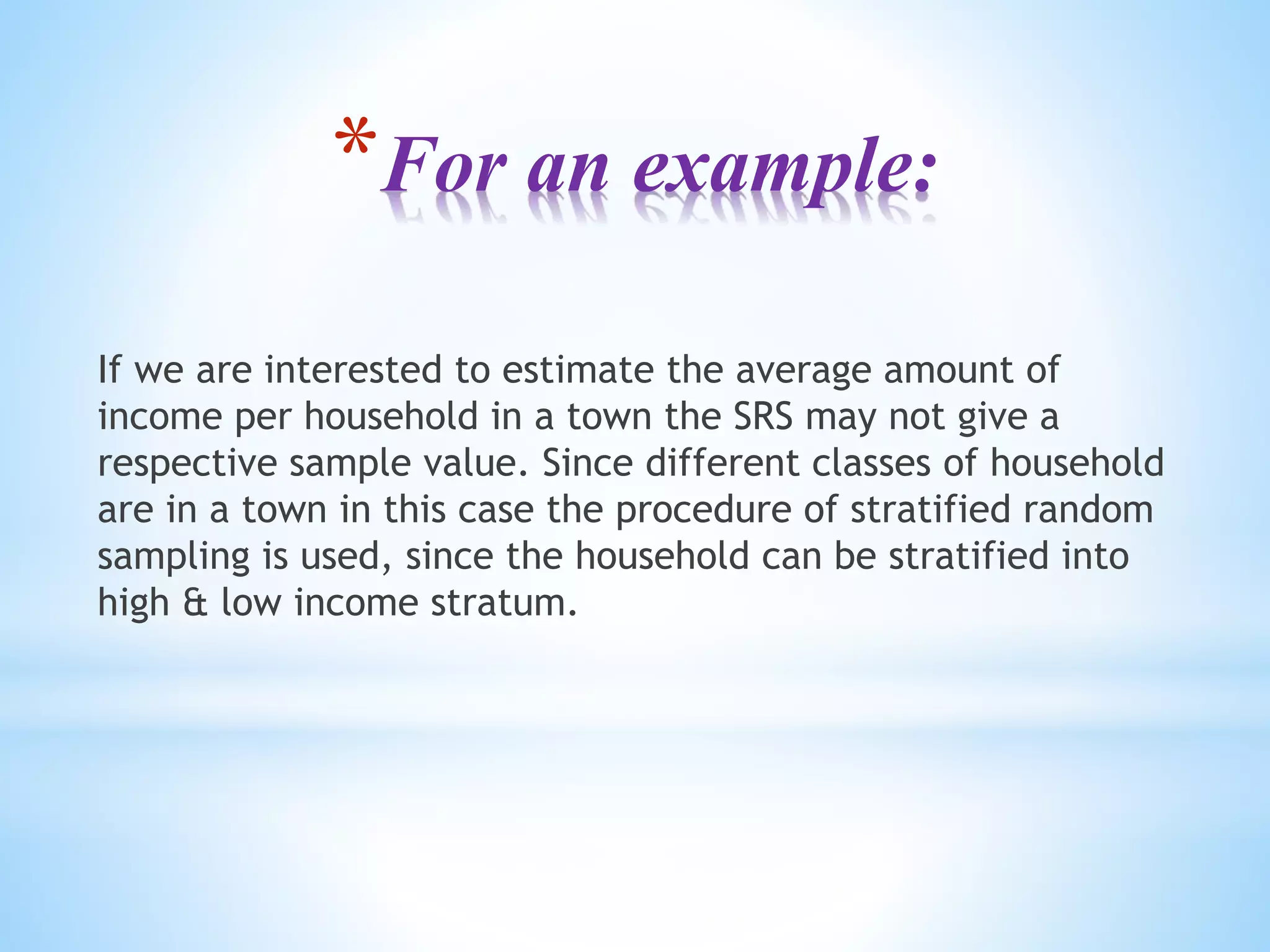 *For an example:

If we are interested to estimate the average amount of income per household in a town the SRS may not give a respective sample value. Since different classes of household are in a town in this case the procedure of stratified random sampling is used, since the household can be stratified into high & low income stratum.